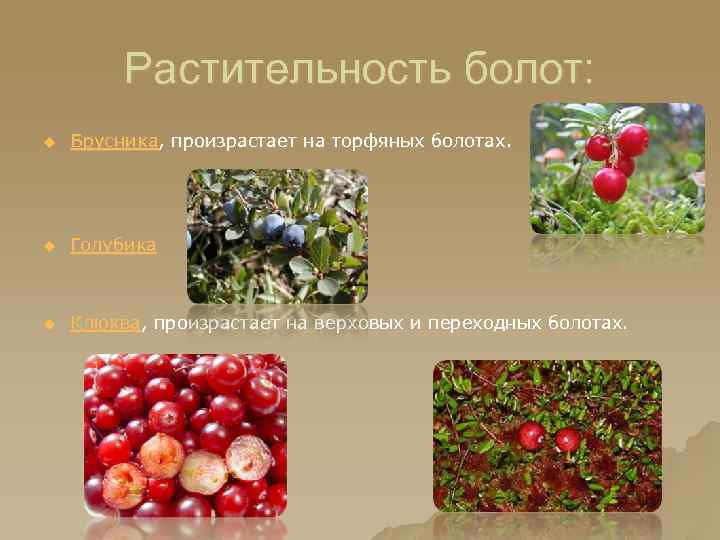 Растительность болот:

Брусника, произрастает на торфяных болотах.

Голубика

Клюква, произрастает на верховых и переходных болотах.